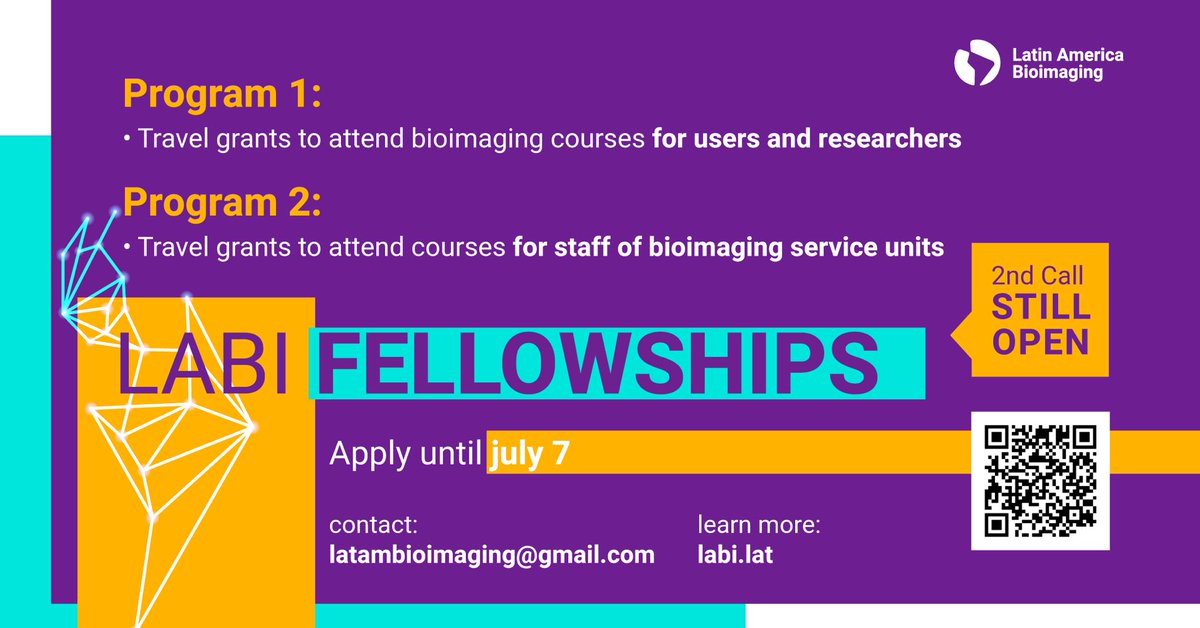 Latin America Bioimaging

Program 1:

• Travel grants to attend bioimaging courses for users and researchers

Program 2:

• Travel grants to attend courses for staff of bioimaging service units

2nd Call STILL OPEN

LABI FELLOWSHIPS

Apply until july 7

contact:
latambioimaging@gmail.com

learn more:
labi.lat